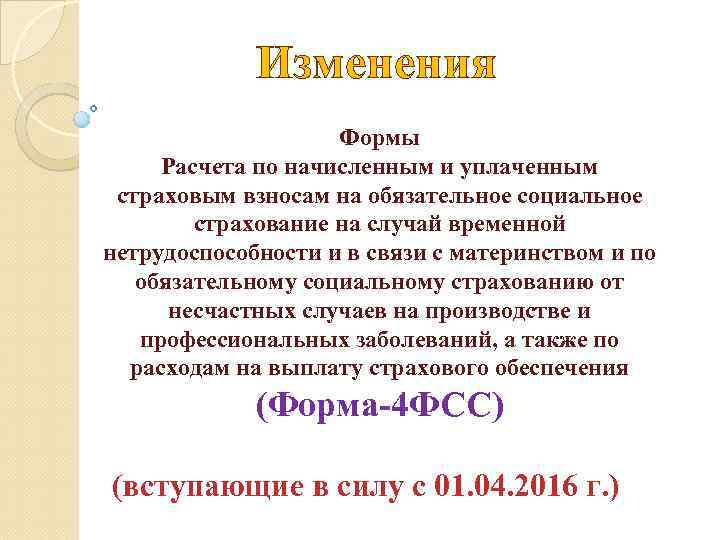 Изменения

Формы
Расчета по начисленным и уплаченным страховым взносам на обязательное социальное страхование на случай временной нетрудоспособности и в связи с материнством и по обязательному социальному страхованию от несчастных случаев на производстве и профессиональных заболеваний, а также по расходам на выплату страхового обеспечения
(Форма-4ФСС)

(вступающие в силу с 01.04.2016 г.)